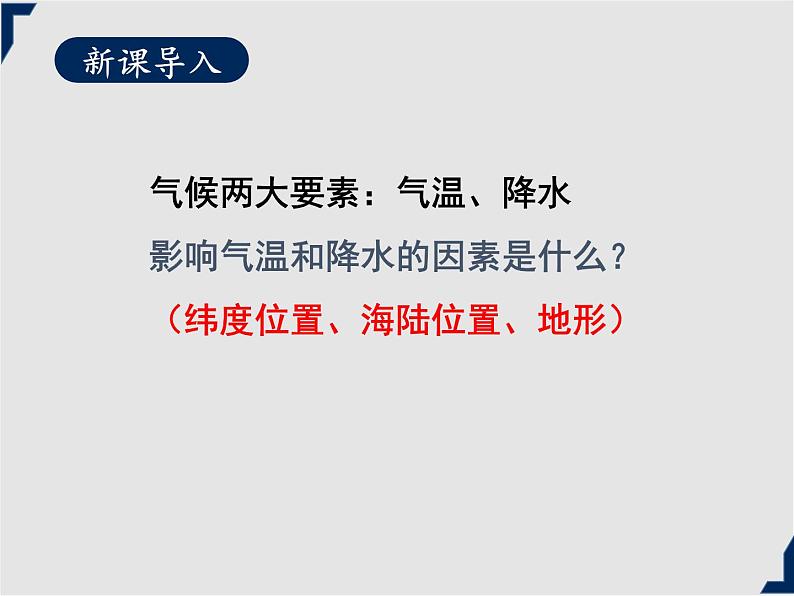 新课导入

气候两大要素：气温、降水

影响气温和降水的因素是什么？

（纬度位置、海陆位置、地形）